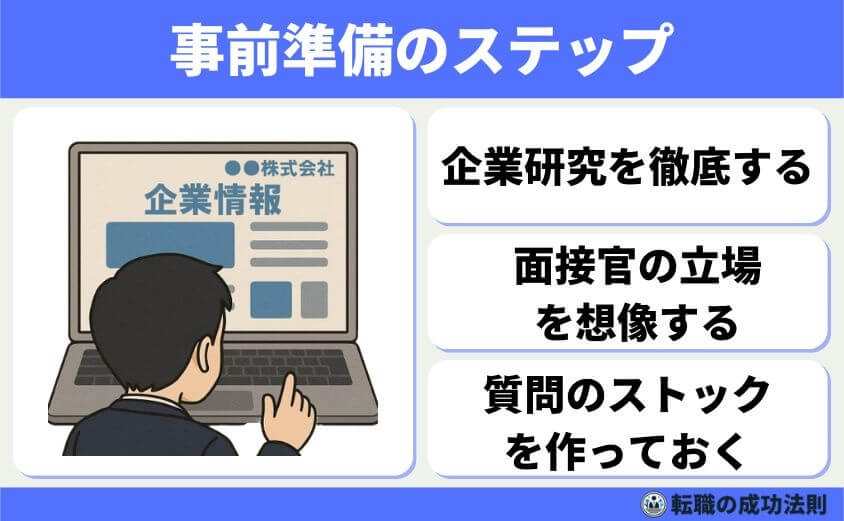 事前準備のステップ

●●株式会社
企業情報

企業研究を徹底する

面接官の立場を想像する

質問のストックを作っておく

転職の成功法則